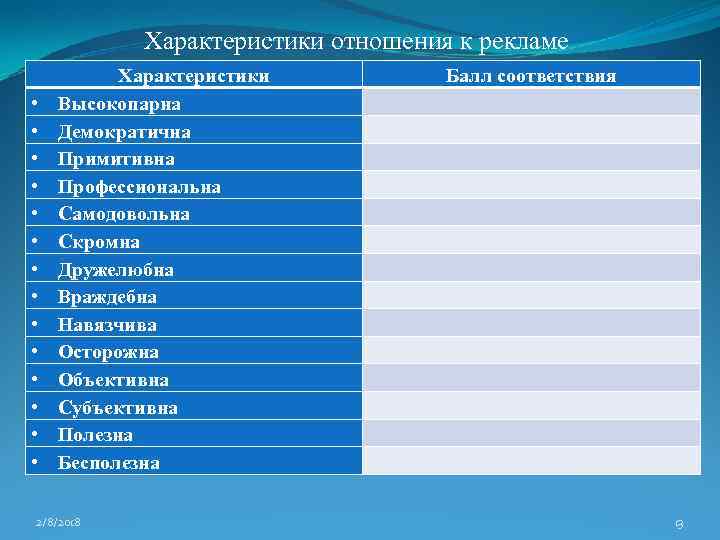 Характеристики отношения к рекламе

| Характеристики | Балл соответствия |
|---|---|
| • Высокопарна | |
| • Демократична | |
| • Примитивна | |
| • Профессиональна | |
| • Самодовольна | |
| • Скромна | |
| • Дружелюбна | |
| • Враждебна | |
| • Навязчива | |
| • Осторожна | |
| • Объективна | |
| • Субъективна | |
| • Полезна | |
| • Бесполезна | |

2/8/2018

9